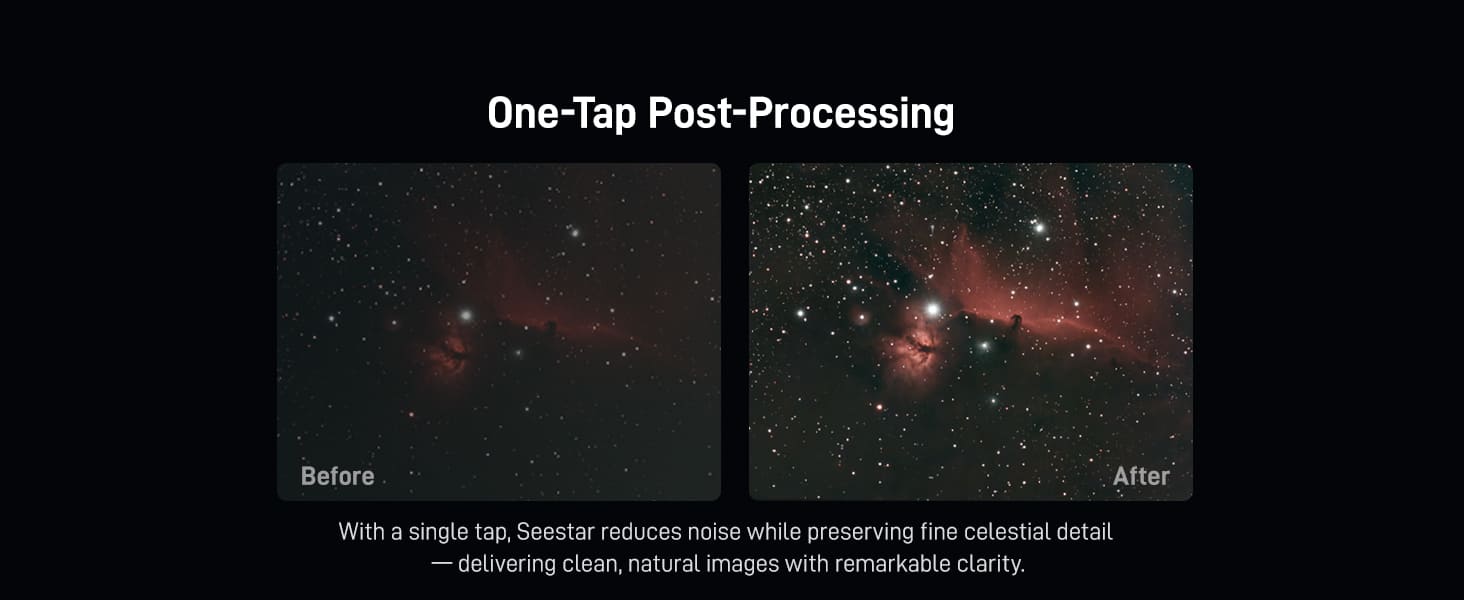 One-Tap Post-Processing

Before

After

With a single tap, Seestar reduces noise while preserving fine celestial detail — delivering clean, natural images with remarkable clarity.